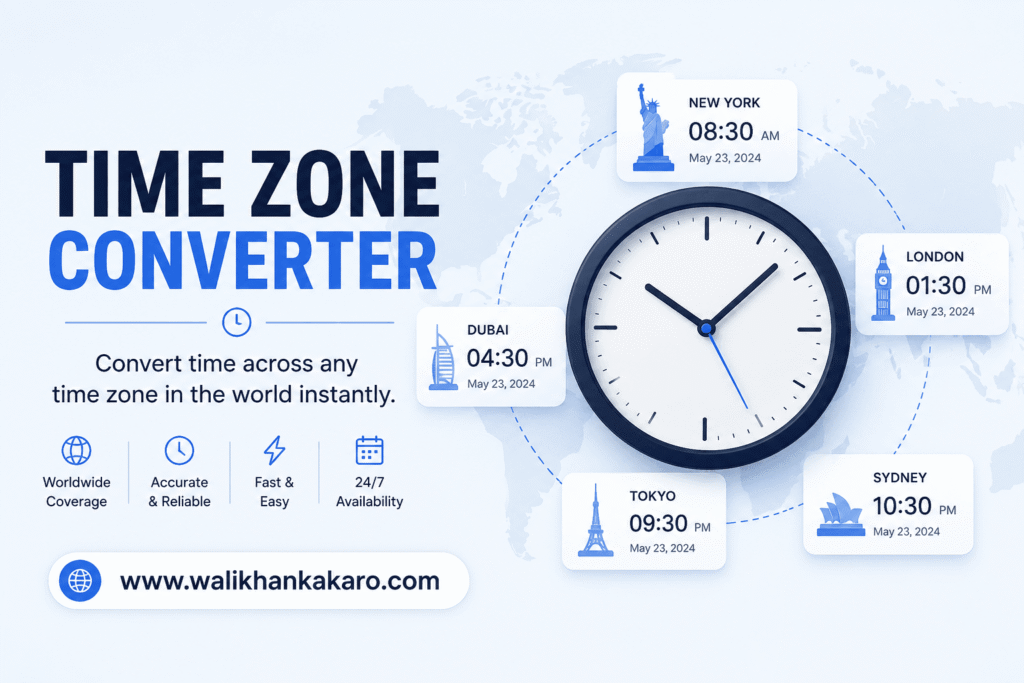 TIME ZONE CONVERTER

Convert time across any time zone in the world instantly.

Worldwide Coverage

Accurate & Reliable

Fast & Easy

24/7 Availability

www.walikhankakaro.com

NEW YORK
08:30 AM
May 23, 2024

LONDON
01:30 PM
May 23, 2024

DUBAI
04:30 PM
May 23, 2024

TOKYO
09:30 PM
May 23, 2024

SYDNEY
10:30 PM
May 23, 2024